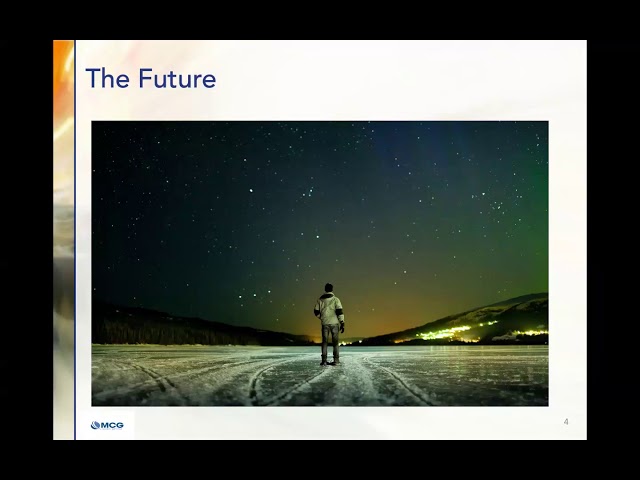 The Future

MCG

4